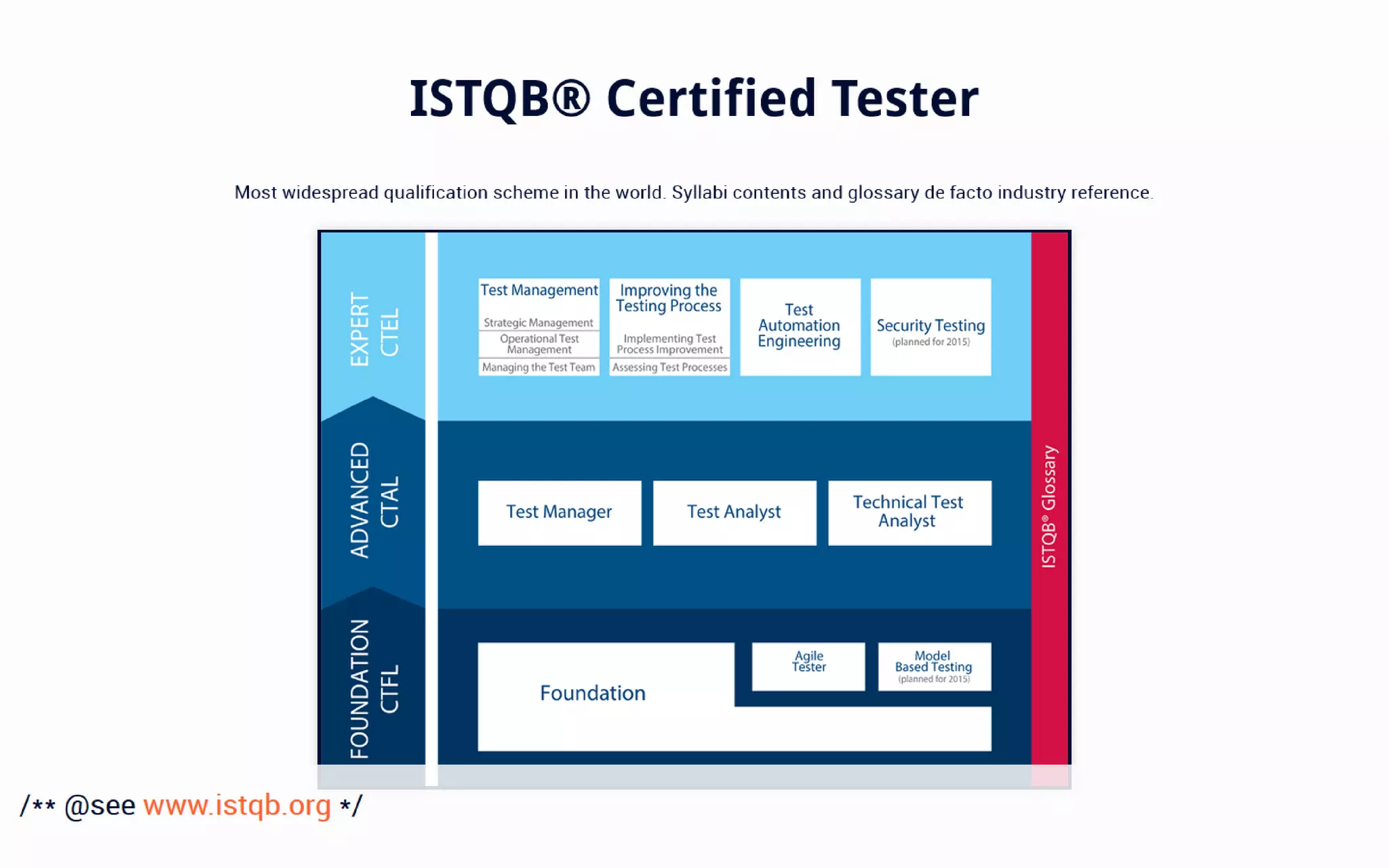 ISTQB® Certified Tester

Most widespread qualification scheme in the world. Syllabi contents and glossary de facto industry reference.

EXPERT CTEL

Test Management
Strategic Management
Operational Test Management
Managing the Test Team

Improving the Testing Process
Implementing Test Process Improvement
Assessing Test Processes

Test Automation Engineering

Security Testing
(planned for 2015)

ADVANCED CTAL

Test Manager

Test Analyst

Technical Test Analyst

FOUNDATION CTFL

Foundation

Agile Tester

Model Based Testing
(planned for 2015)

ISTQB® Glossary

/** @see www.istqb.org */